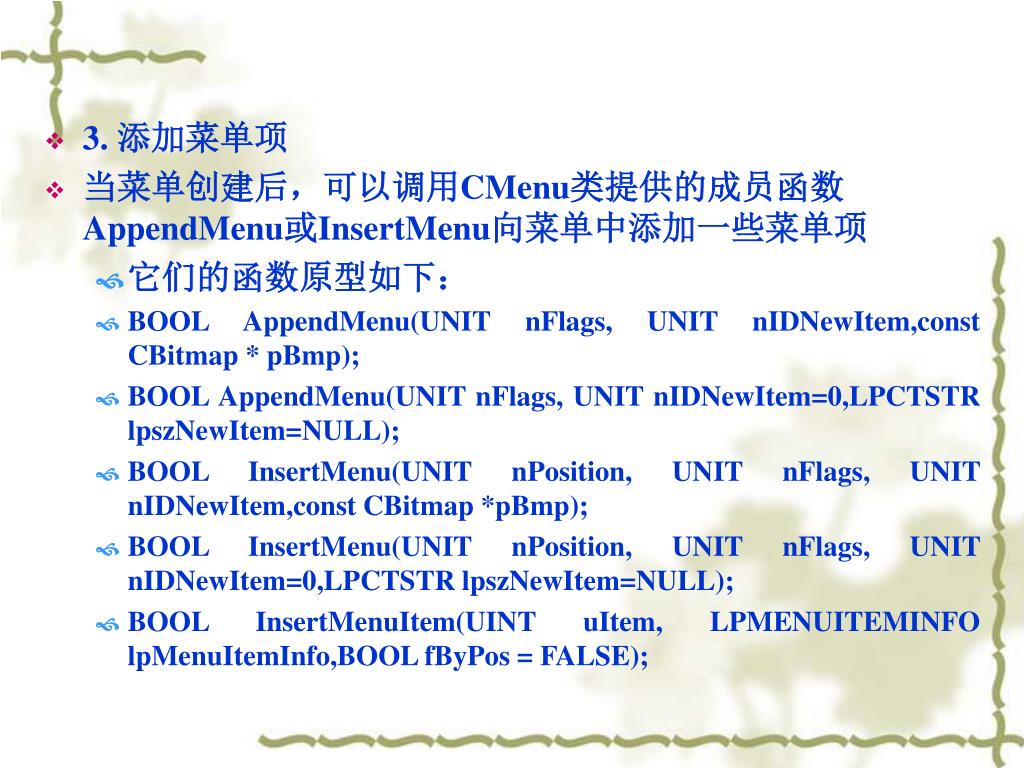 3. 添加菜单项

当菜单创建后，可以调用CMenu类提供的成员函数AppendMenu或InsertMenu向菜单中添加一些菜单项

它们的函数原型如下：

BOOL AppendMenu(UNIT nFlags, UNIT nIDNewItem,const CBitmap * pBmp);

BOOL AppendMenu(UNIT nFlags, UNIT nIDNewItem=0,LPCTSTR lpszNewItem=NULL);

BOOL InsertMenu(UNIT nPosition, UNIT nFlags, UNIT nIDNewItem,const CBitmap *pBmp);

BOOL InsertMenu(UNIT nPosition, UNIT nFlags, UNIT nIDNewItem=0,LPCTSTR lpszNewItem=NULL);

BOOL InsertMenuItem(UINT uItem, LPMENUITEMINFO lpMenuItemInfo,BOOL fByPos = FALSE);